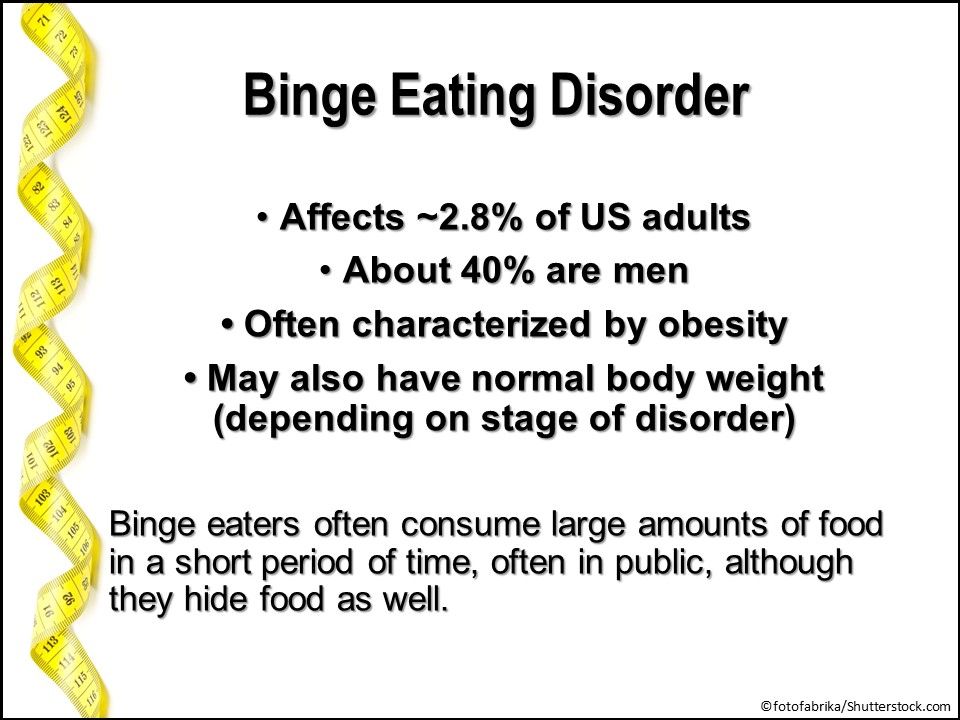 Binge Eating Disorder

• Affects ~2.8% of US adults
• About 40% are men
• Often characterized by obesity
• May also have normal body weight (depending on stage of disorder)

Binge eaters often consume large amounts of food in a short period of time, often in public, although they hide food as well.

©fotofabrika/Shutterstock.com